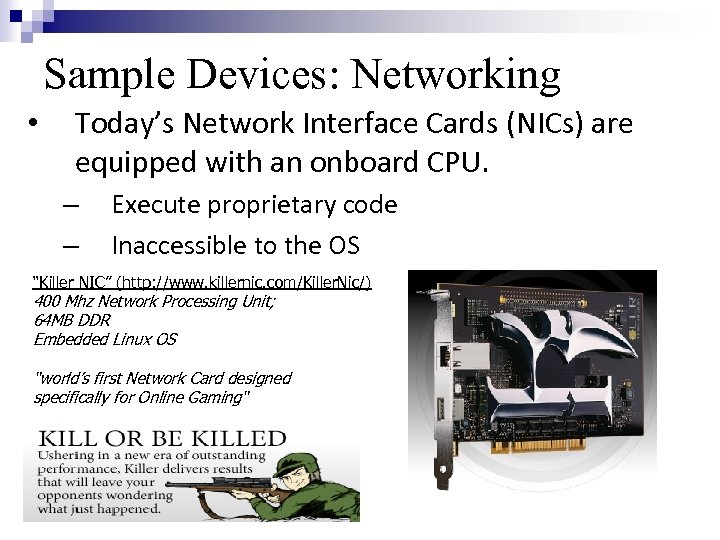 Sample Devices: Networking

• Today's Network Interface Cards (NICs) are equipped with an onboard CPU.

– Execute proprietary code

– Inaccessible to the OS

"Killer NIC" (http://www.killernic.com/KillerNic/)
400 Mhz Network Processing Unit;
64MB DDR
Embedded Linux OS

"world's first Network Card designed specifically for Online Gaming"

KILL OR BE KILLED
Ushering in a new era of outstanding performance, Killer delivers results that will leave your opponents wondering what just happened.